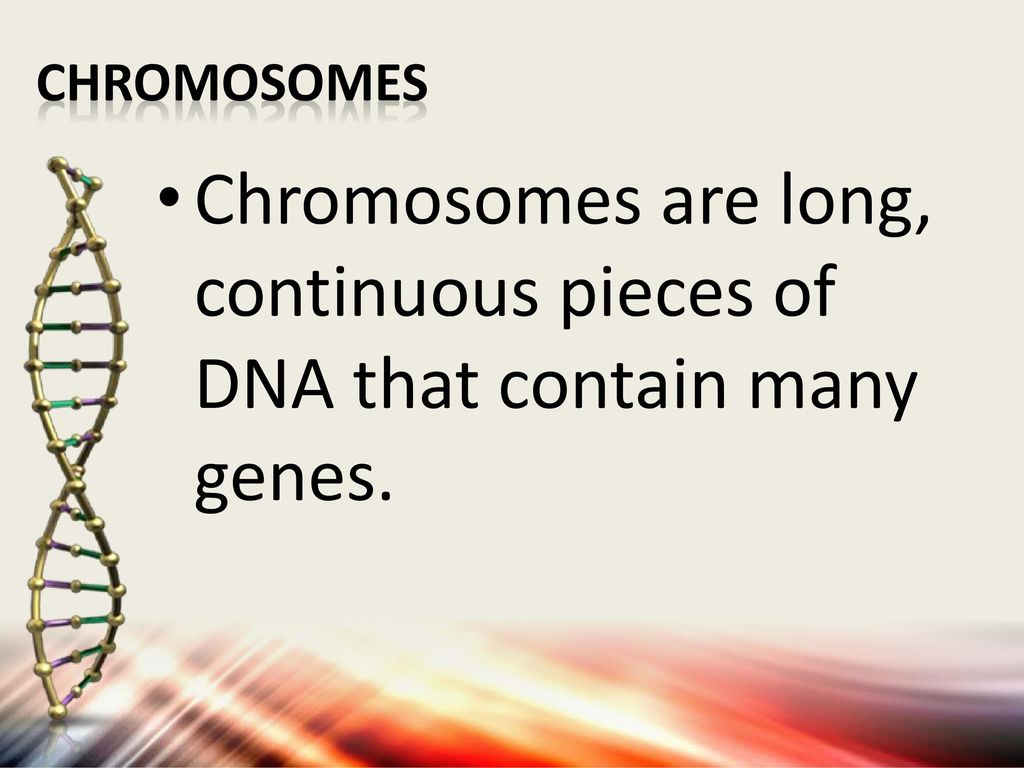 CHROMOSOMES

• Chromosomes are long, continuous pieces of DNA that contain many genes.